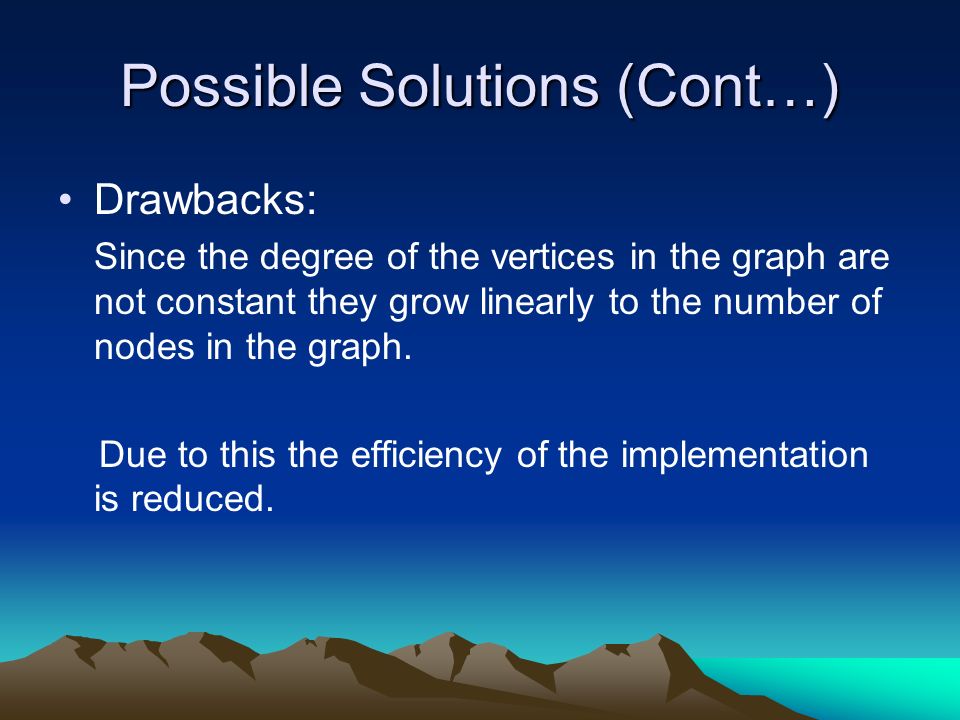 Possible Solutions (Cont…)

• Drawbacks:

Since the degree of the vertices in the graph are not constant they grow linearly to the number of nodes in the graph.

Due to this the efficiency of the implementation is reduced.